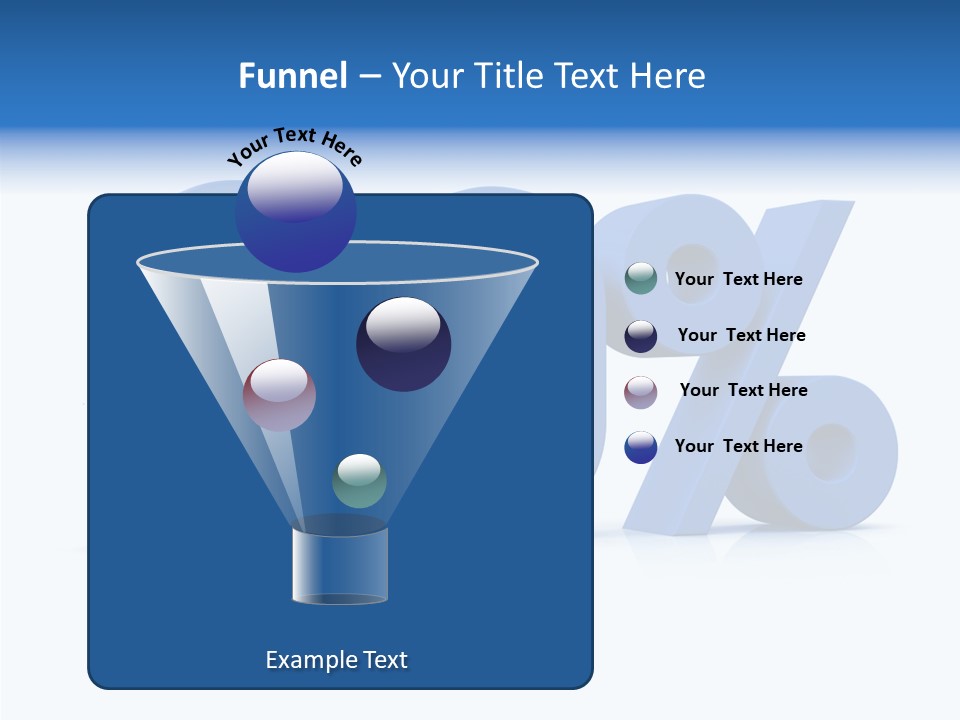 Funnel – Your Title Text Here

Your Text Here

Your Text Here

Your Text Here

Your Text Here

Your Text Here

Example Text